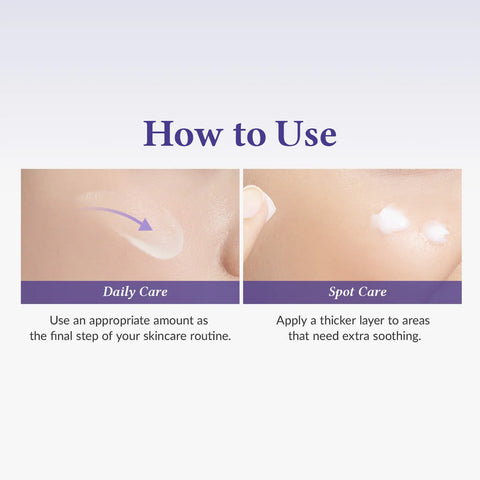 How to Use

Daily Care

Use an appropriate amount as the final step of your skincare routine.

Spot Care

Apply a thicker layer to areas that need extra soothing.